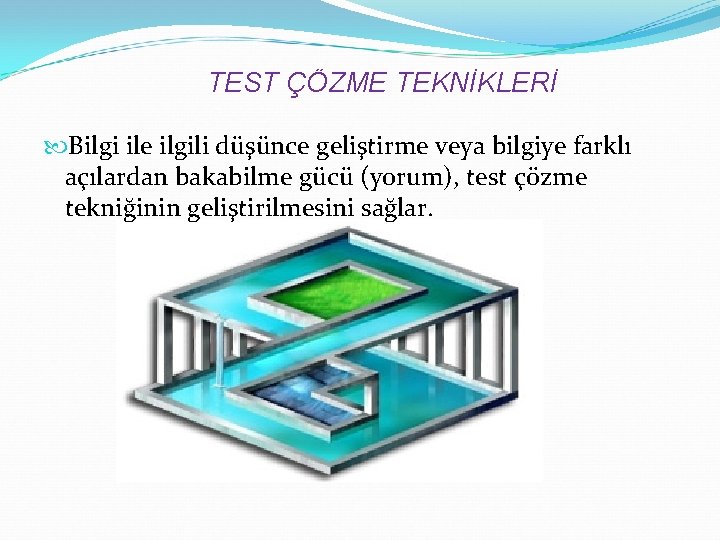 TEST ÇÖZME TEKNİKLERİ

Bilgi ile ilgili düşünce geliştirme veya bilgiye farklı açılardan bakabilme gücü (yorum), test çözme tekniğinin geliştirilmesini sağlar.